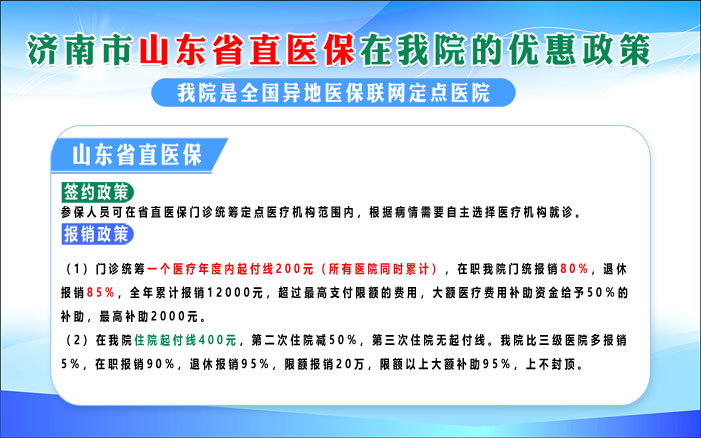 济南市山东省直医保在我院的优惠政策

我院是全国异地医保联网定点医院

山东省直医保

签约政策

参保人员可在省直医保门诊统筹定点医疗机构范围内，根据病情需要自主选择医疗机构就诊。

报销政策

（1）门诊统筹一个医疗年度内起付线200元（所有医院同时累计），在职我院门统报销80%，退休报销85%，全年累计报销12000元，超过最高支付限额的费用，大额医疗费用补助资金给予50%的补助，最高补助2000元。

（2）在我院住院起付线400元，第二次住院减50%，第三次住院无起付线。我院比三级医院多报销5%，在职报销90%，退休报销95%，限额报销20万，限额以上大额补助95%，上不封顶。